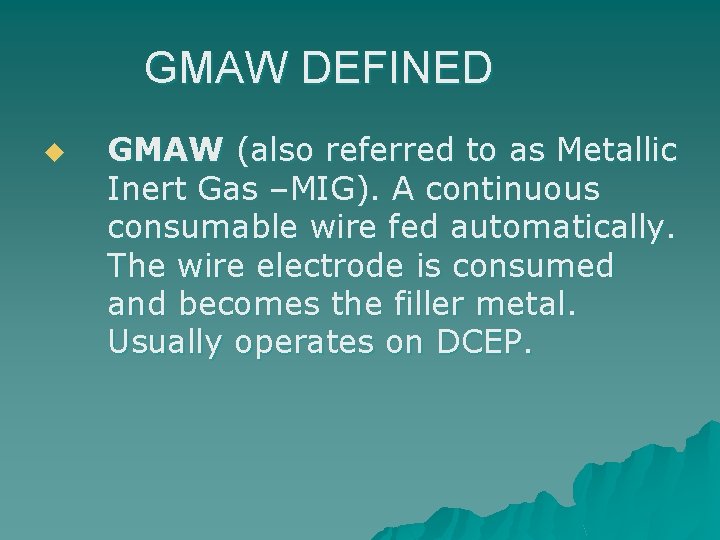 GMAW DEFINED

◆ GMAW (also referred to as Metallic Inert Gas –MIG). A continuous consumable wire fed automatically. The wire electrode is consumed and becomes the filler metal. Usually operates on DCEP.